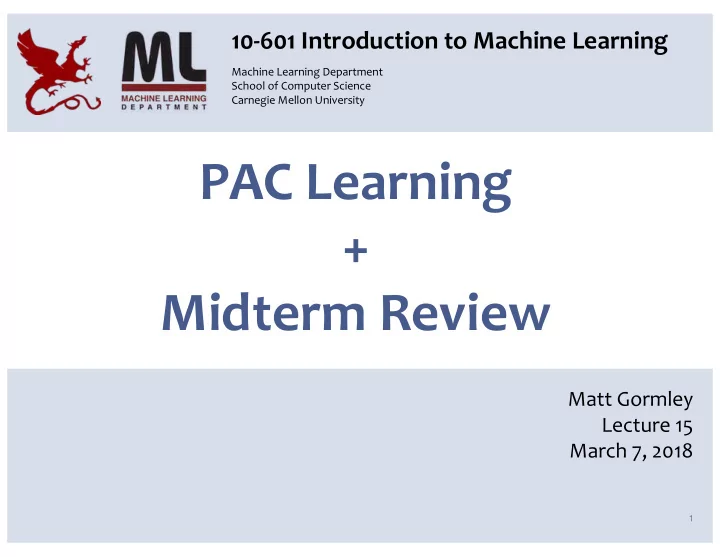 ML
MACHINE LEARNING DEPARTMENT

10-601 Introduction to Machine Learning

Machine Learning Department
School of Computer Science
Carnegie Mellon University

PAC Learning
+
Midterm Review

Matt Gormley
Lecture 15
March 7, 2018

1